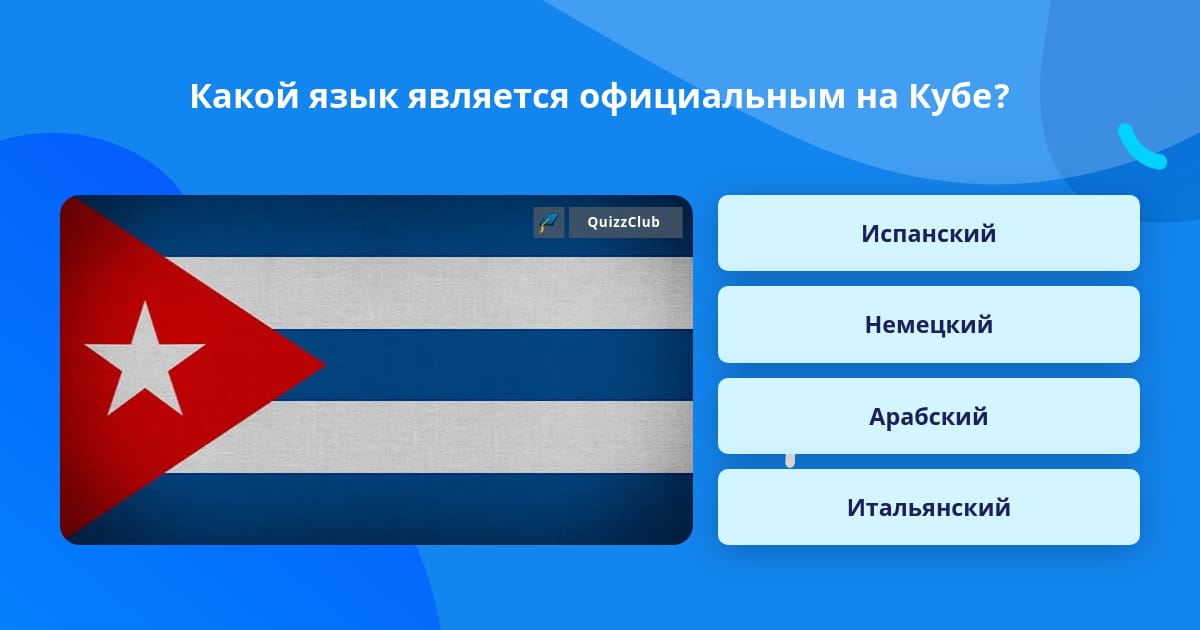 Какой язык является официальным на Кубе?

QuizzClub

Испанский

Немецкий

Арабский

Итальянский